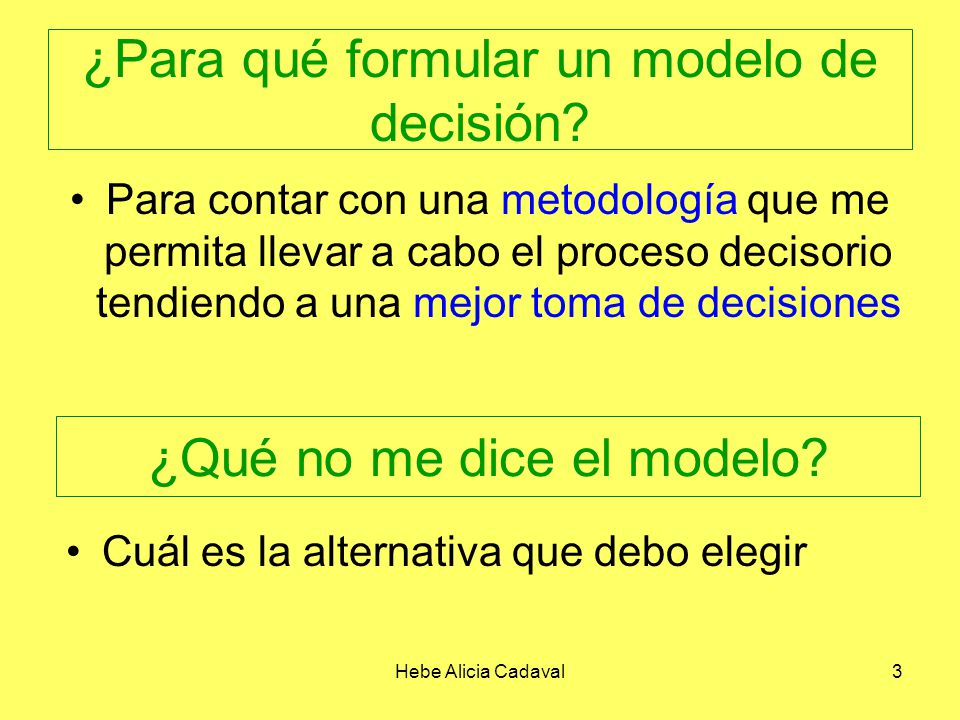 ¿Para qué formular un modelo de decisión?

• Para contar con una metodología que me permita llevar a cabo el proceso decisorio tendiendo a una mejor toma de decisiones

¿Qué no me dice el modelo?

• Cuál es la alternativa que debo elegir

Hebe Alicia Cadaval

3